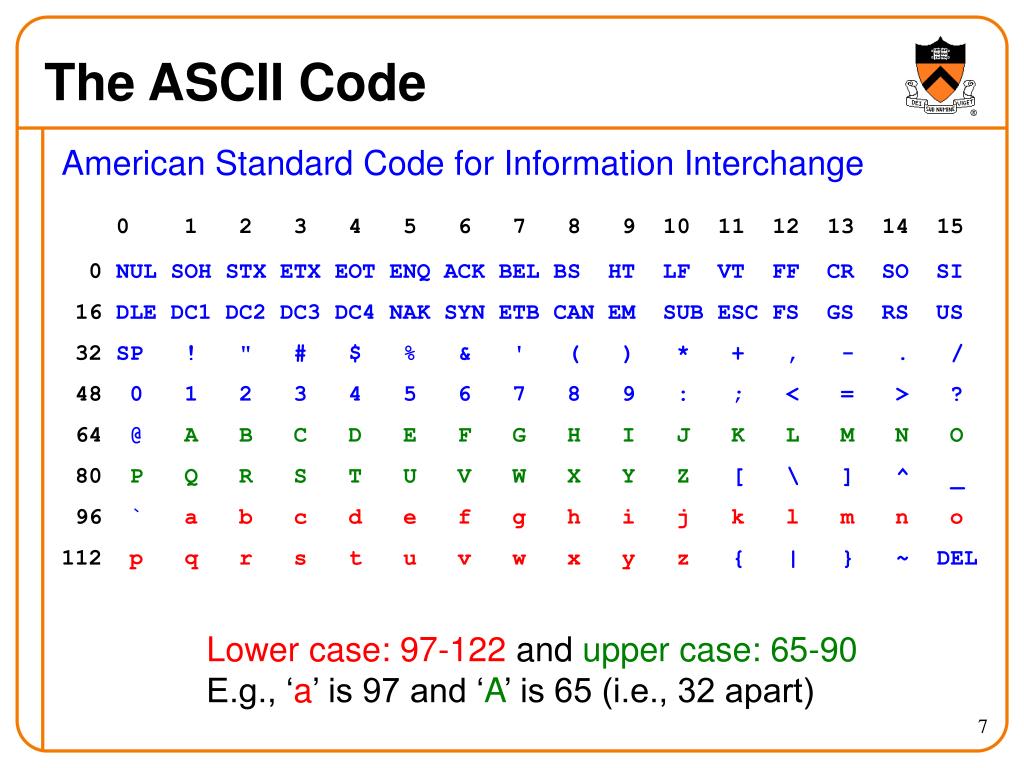 The ASCII Code

DEI SUB NUMINE VIGET

American Standard Code for Information Interchange

| | 0 | 1 | 2 | 3 | 4 | 5 | 6 | 7 | 8 | 9 | 10 | 11 | 12 | 13 | 14 | 15 |
|---|---|---|---|---|---|---|---|---|---|---|---|---|---|---|---|---|
| 0 | NUL | SOH | STX | ETX | EOT | ENQ | ACK | BEL | BS | HT | LF | VT | FF | CR | SO | SI |
| 16 | DLE | DC1 | DC2 | DC3 | DC4 | NAK | SYN | ETB | CAN | EM | SUB | ESC | FS | GS | RS | US |
| 32 | SP | ! | " | # | $ | % | & | ' | ( | ) | * | + | , | - | . | / |
| 48 | 0 | 1 | 2 | 3 | 4 | 5 | 6 | 7 | 8 | 9 | : | ; | < | = | > | ? |
| 64 | @ | A | B | C | D | E | F | G | H | I | J | K | L | M | N | O |
| 80 | P | Q | R | S | T | U | V | W | X | Y | Z | [ | \ | ] | ^ | _ |
| 96 | ` | a | b | c | d | e | f | g | h | i | j | k | l | m | n | o |
| 112 | p | q | r | s | t | u | v | w | x | y | z | { | \| | } | ~ | DEL |

Lower case: 97-122 and upper case: 65-90
E.g., ‘a’ is 97 and ‘A’ is 65 (i.e., 32 apart)

7